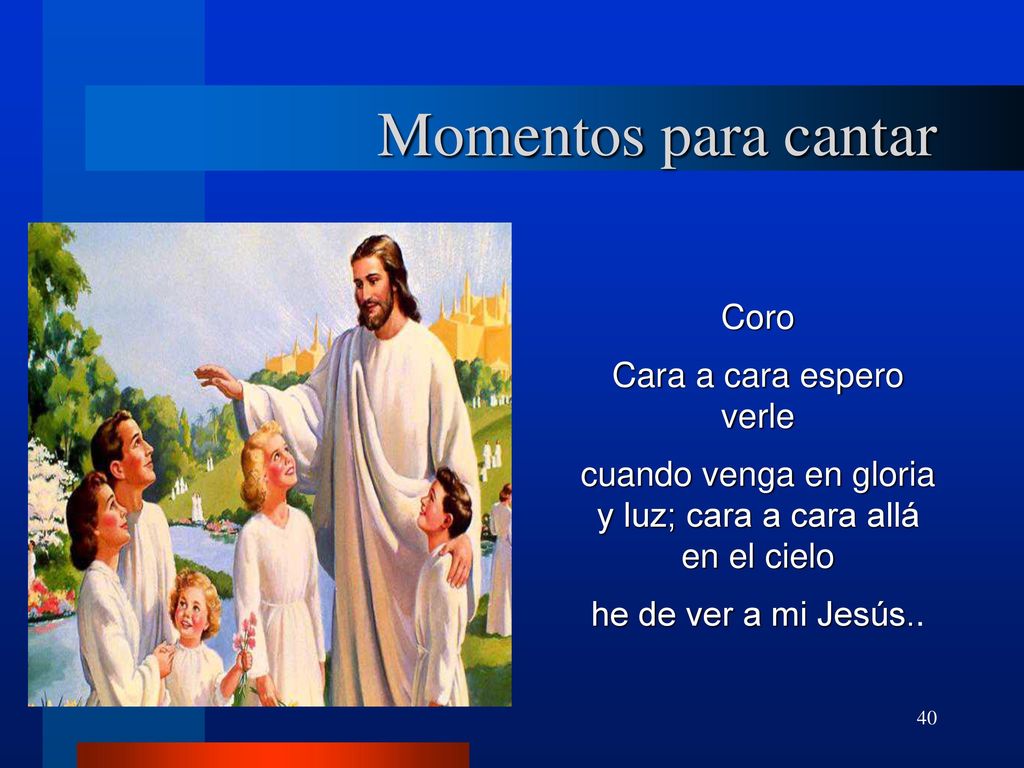 Momentos para cantar

Coro

Cara a cara espero verle

cuando venga en gloria y luz; cara a cara allá en el cielo

he de ver a mi Jesús..

40